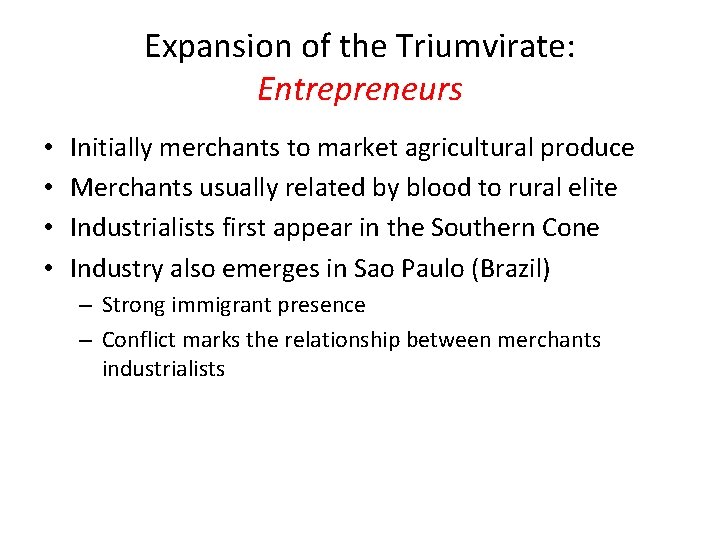 Expansion of the Triumvirate:
Entrepreneurs

• Initially merchants to market agricultural produce
• Merchants usually related by blood to rural elite
• Industrialists first appear in the Southern Cone
• Industry also emerges in Sao Paulo (Brazil)
  – Strong immigrant presence
  – Conflict marks the relationship between merchants industrialists